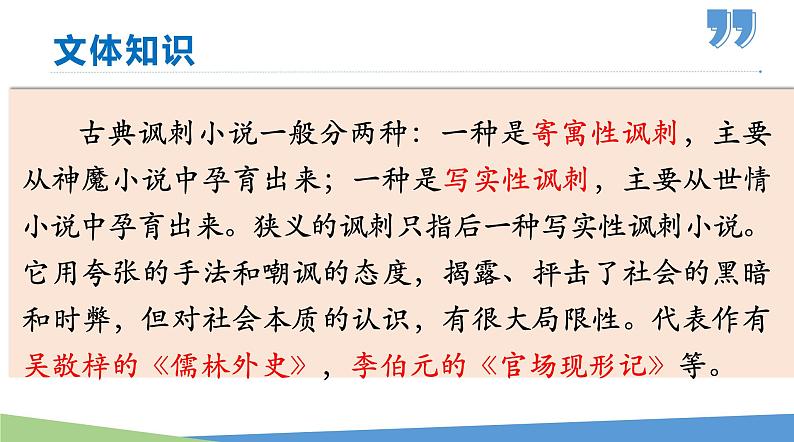 文体知识

古典讽刺小说一般分两种：一种是寄寓性讽刺，主要从神魔小说中孕育出来；一种是写实性讽刺，主要从世情小说中孕育出来。狭义的讽刺只指后一种写实性讽刺小说。它用夸张的手法和嘲讽的态度，揭露、抨击了社会的黑暗和时弊，但对社会本质的认识，有很大局限性。代表作有吴敬梓的《儒林外史》，李伯元的《官场现形记》等。